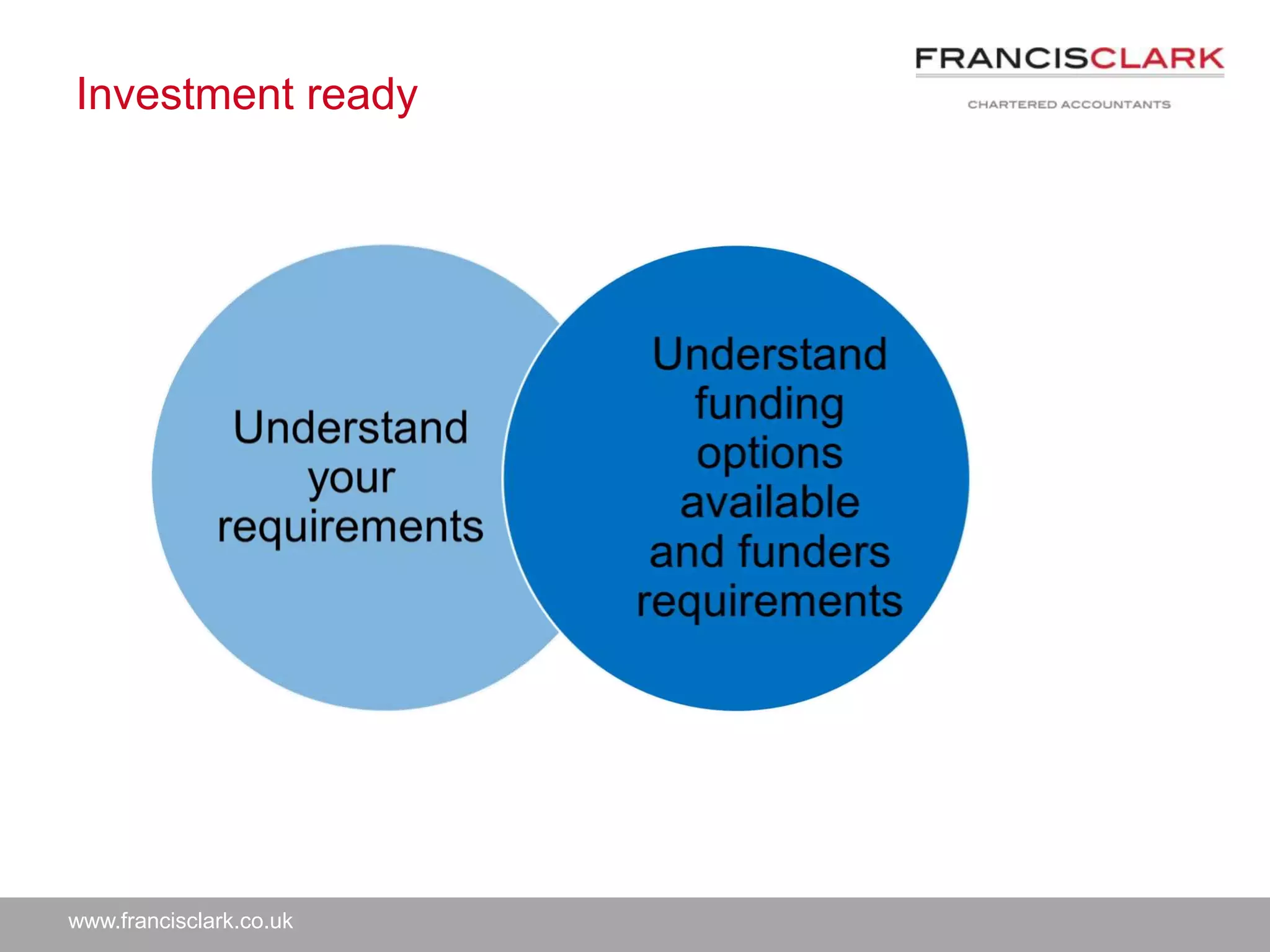 Investment ready

FRANCISCLARK
CHARTERED ACCOUNTANTS

Understand your requirements

Understand funding options available and funders requirements

www.francisclark.co.uk